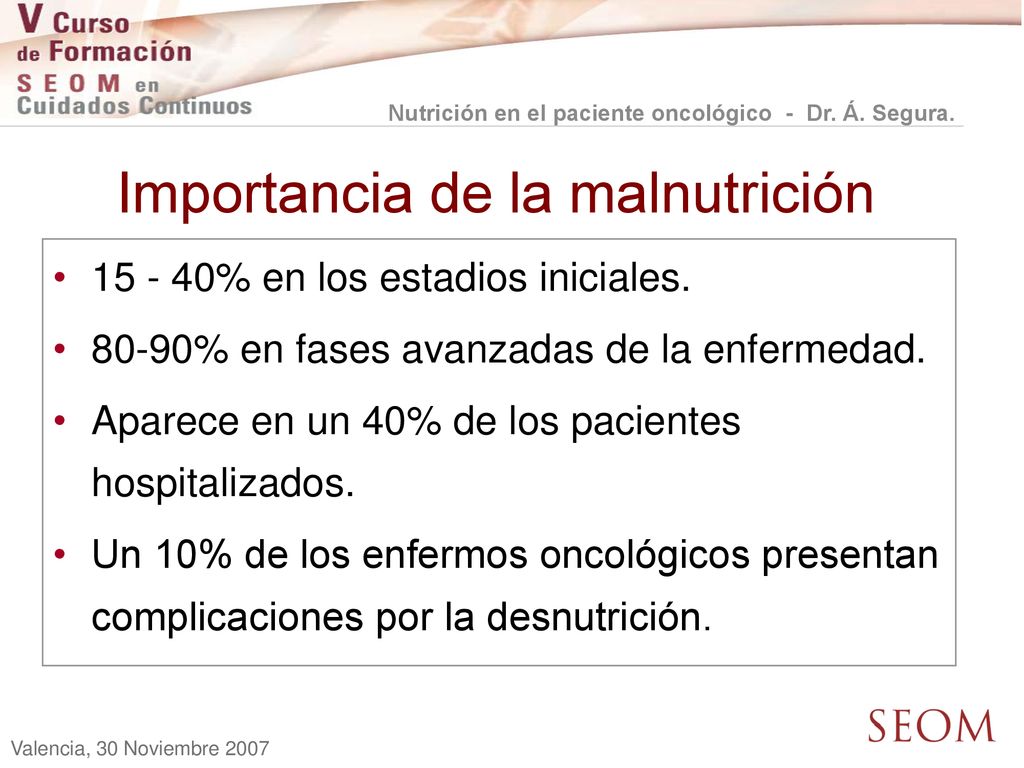 V Curso de Formación SEOM en Cuidados Continuos

Nutrición en el paciente oncológico - Dr. Á. Segura.

Importancia de la malnutrición

• 15 - 40% en los estadios iniciales.
• 80-90% en fases avanzadas de la enfermedad.
• Aparece en un 40% de los pacientes hospitalizados.
• Un 10% de los enfermos oncológicos presentan complicaciones por la desnutrición.

Valencia, 30 Noviembre 2007

SEOM